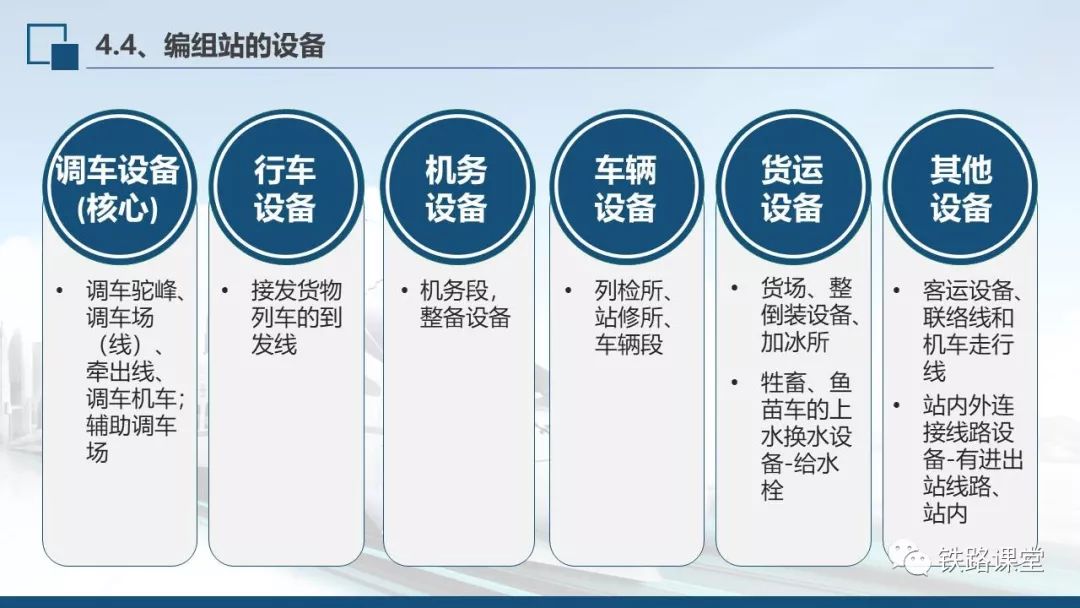 4.4、编组站的设备

调车设备（核心）

• 调车驼峰、调车场（线）、牵出线、调车机车；辅助调车场

行车设备

• 接发货物列车的到发线

机务设备

• 机务段，整备设备

车辆设备

• 列检所、站修所、车辆段

货运设备

• 货场、整倒装设备、加冰所

• 牲畜、鱼苗车的上水换水设备-给水栓

其他设备

• 客运设备、联络线和机车走行线

• 站内外连接线路设备-有进出站线路、站内

铁路课堂